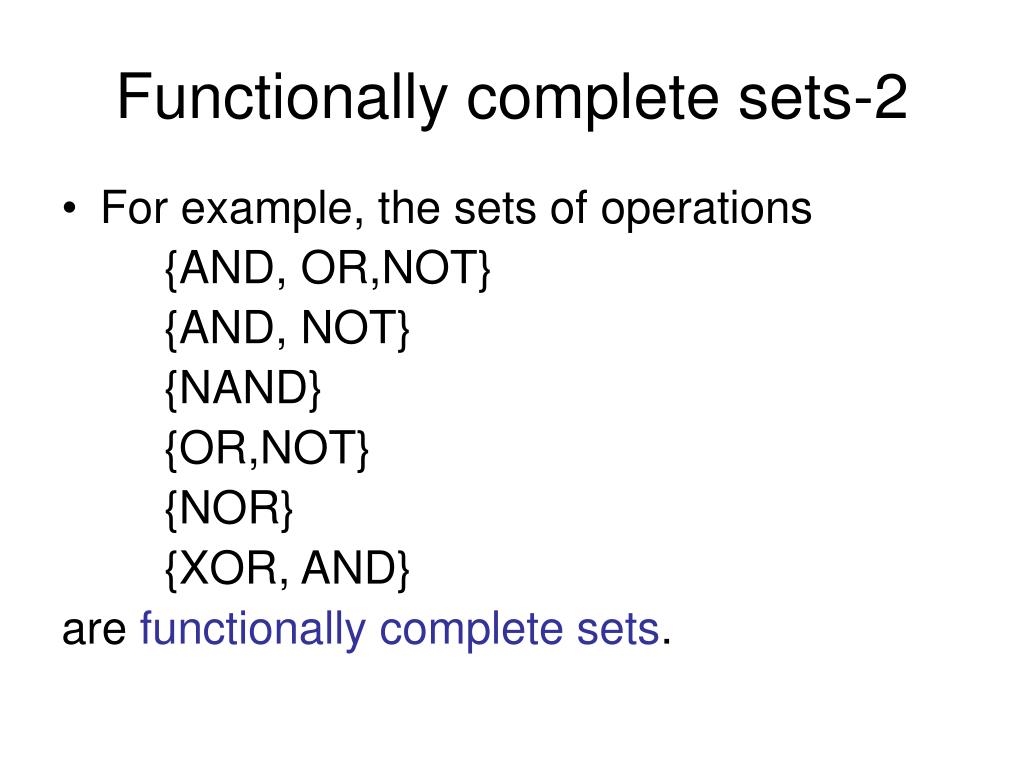 Functionally complete sets-2

• For example, the sets of operations
{AND, OR,NOT}
{AND, NOT}
{NAND}
{OR,NOT}
{NOR}
{XOR, AND}
are functionally complete sets.